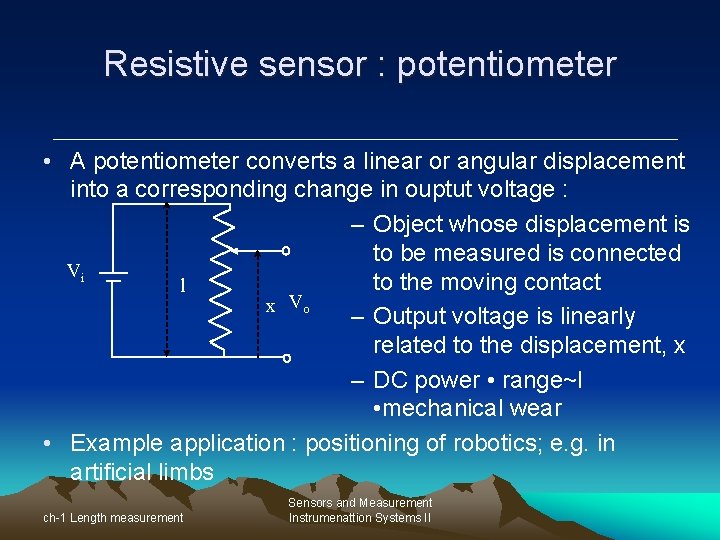 Resistive sensor : potentiometer

• A potentiometer converts a linear or angular displacement into a corresponding change in ouptut voltage :

$V_i$

l

x $V_o$

– Object whose displacement is to be measured is connected to the moving contact

– Output voltage is linearly related to the displacement, x

– DC power • range~l •mechanical wear

• Example application : positioning of robotics; e.g. in artificial limbs

ch-1 Length measurement

Sensors and Measurement Instrumenattion Systems II